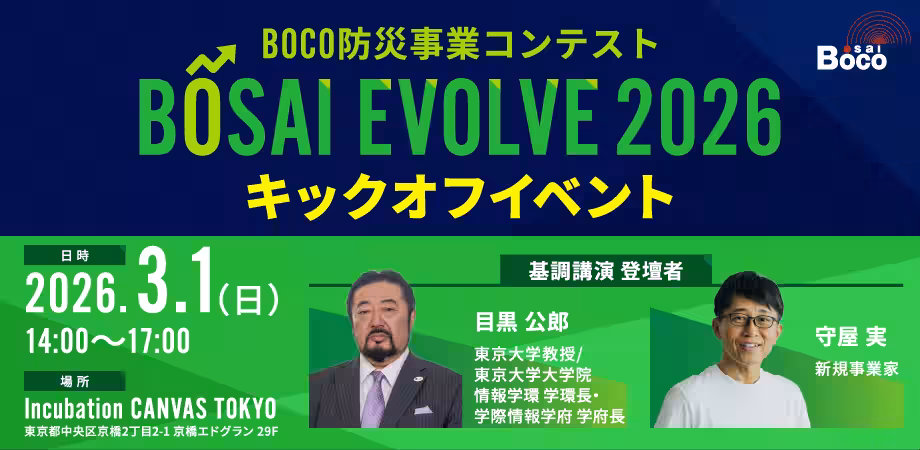 BOCO防災事業コンテスト
BOSAI EVOLVE 2026
キックオフイベント

Bosai
Boco

日時
2026.3.1(日)
14:00〜17:00

場所
Incubation CANVAS TOKYO
東京都中央区京橋2丁目2-1 京橋エドグラン 29F

基調講演 登壇者

目黒 公郎
東京大学教授/
東京大学大学院
情報学環 学環長・
学際情報学府 学府長

守屋 実
新規事業家